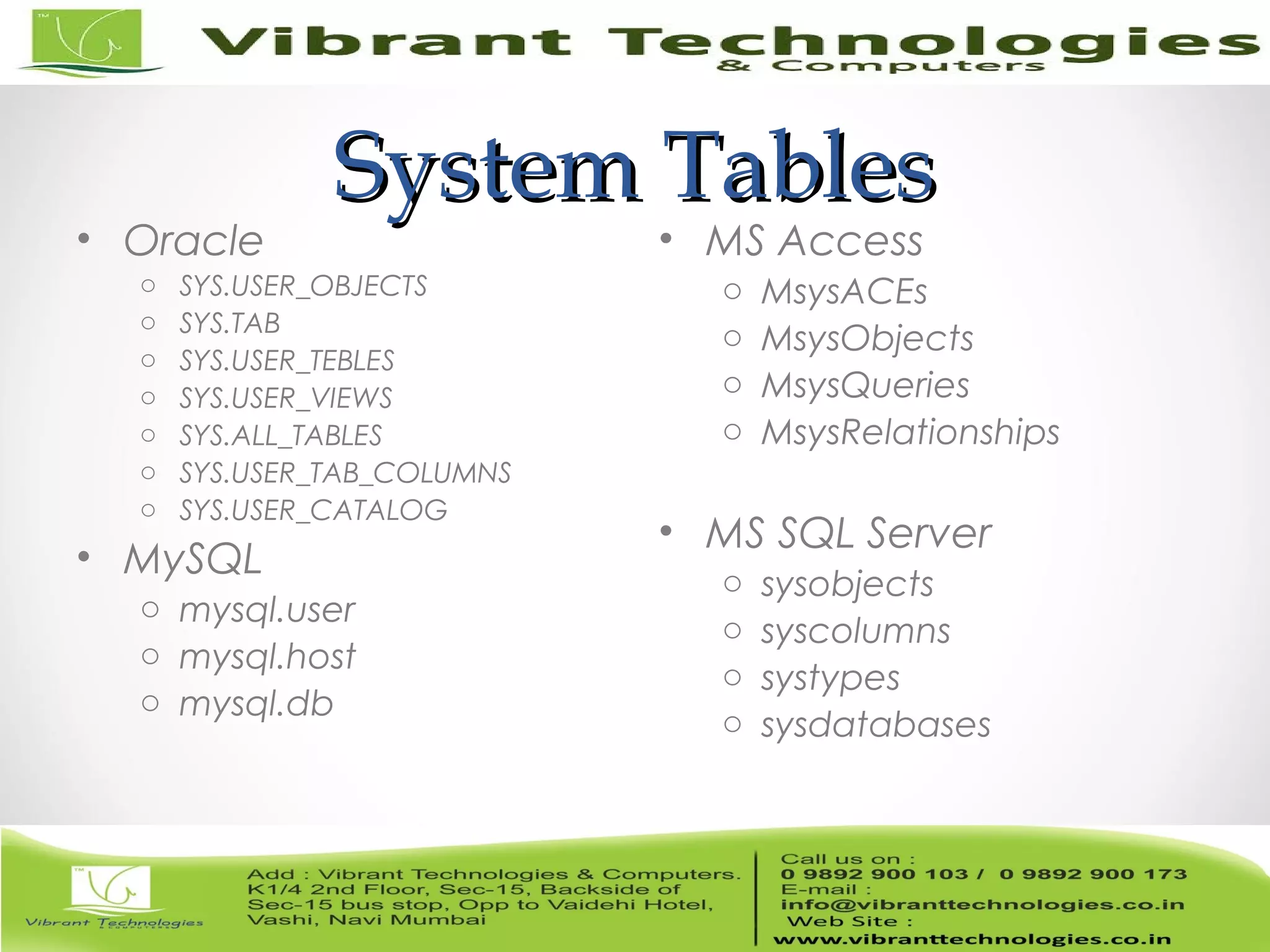 TM

Vibrant Technologies
& Computers

System Tables

• Oracle
  ○ SYS.USER_OBJECTS
  ○ SYS.TAB
  ○ SYS.USER_TEBLES
  ○ SYS.USER_VIEWS
  ○ SYS.ALL_TABLES
  ○ SYS.USER_TAB_COLUMNS
  ○ SYS.USER_CATALOG
• MySQL
  ○ mysql.user
  ○ mysql.host
  ○ mysql.db

• MS Access
  ○ MsysACEs
  ○ MsysObjects
  ○ MsysQueries
  ○ MsysRelationships

• MS SQL Server
  ○ sysobjects
  ○ syscolumns
  ○ systypes
  ○ sysdatabases

TM

Vibrant Technologies
& COMPUTERS

Add : Vibrant Technologies & Computers. K1/4 2nd Floor, Sec-15, Backside of Sec-15 bus stop, Opp to Vaidehi Hotel, Vashi, Navi Mumbai

Call us on :
0 9892 900 103 / 0 9892 900 173
E-mail :
info@vibranttechnologies.co.in
Web Site :
www.vibranttechnologies.co.in